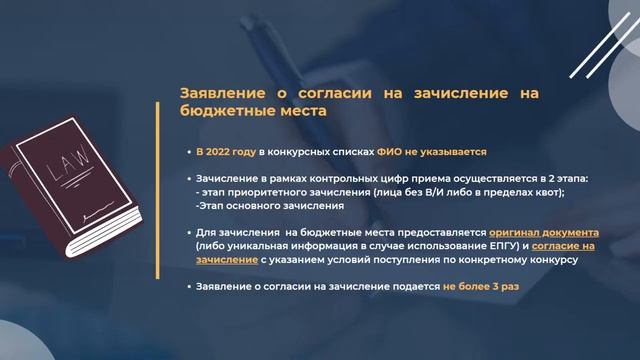 LAW

Заявление о согласии на зачисление на бюджетные места

• В 2022 году в конкурсных списках ФИО не указывается

• Зачисление в рамках контрольных цифр приема осуществляется в 2 этапа:
- этап приоритетного зачисления (лица без В/И либо в пределах квот);
-Этап основного зачисления

• Для зачисления на бюджетные места предоставляется оригинал документа (либо уникальная информация в случае использование ЕПГУ) и согласие на зачисление с указанием условий поступления по конкретному конкурсу

• Заявление о согласии на зачисление подается не более 3 раз